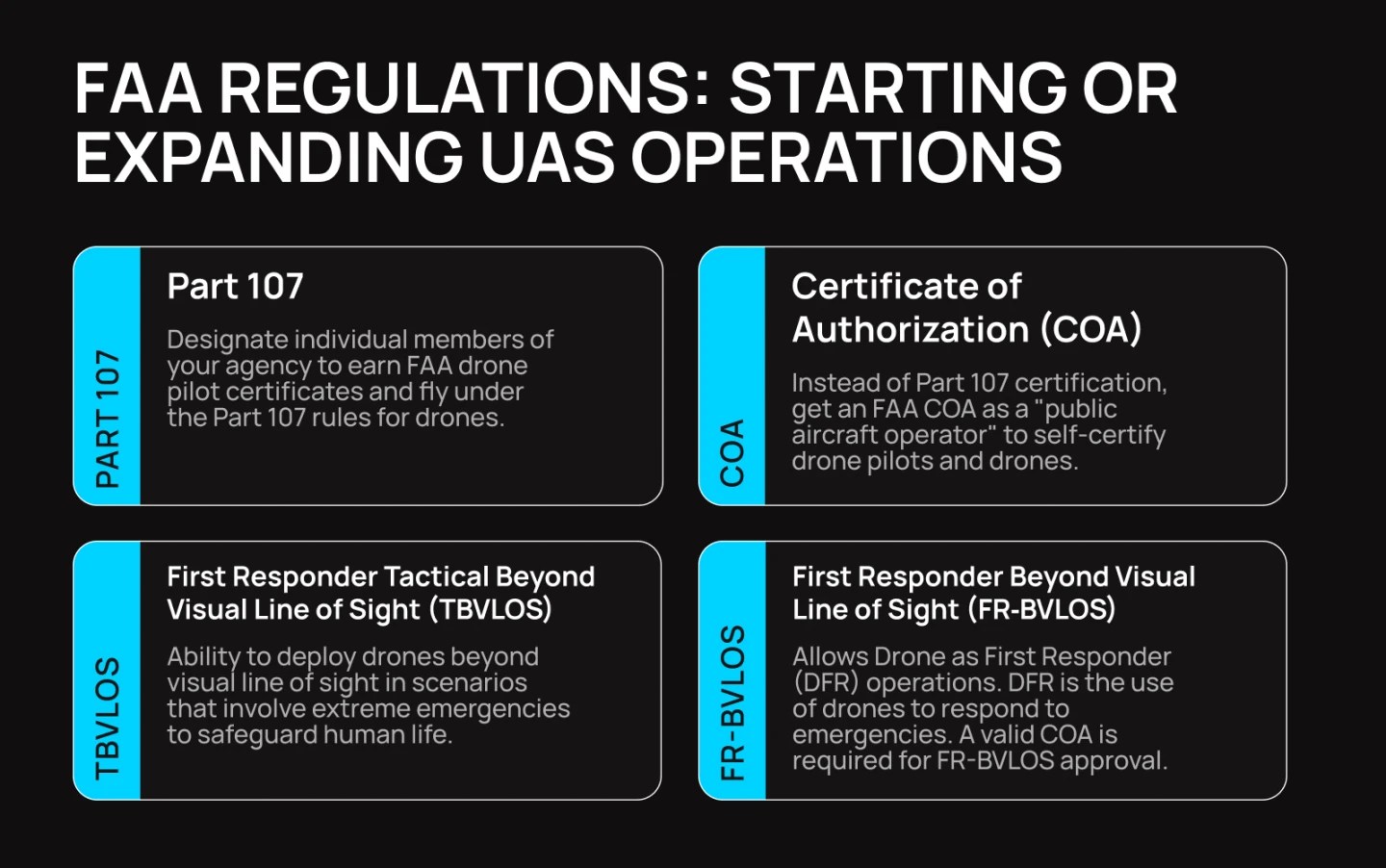 FAA REGULATIONS: STARTING OR EXPANDING UAS OPERATIONS

PART 107

Part 107

Designate individual members of your agency to earn FAA drone pilot certificates and fly under the Part 107 rules for drones.

COA

Certificate of Authorization (COA)

Instead of Part 107 certification, get an FAA COA as a "public aircraft operator" to self-certify drone pilots and drones.

TBVLOS

First Responder Tactical Beyond Visual Line of Sight (TBVLOS)

Ability to deploy drones beyond visual line of sight in scenarios that involve extreme emergencies to safeguard human life.

FR-BVLOS

First Responder Beyond Visual Line of Sight (FR-BVLOS)

Allows Drone as First Responder (DFR) operations. DFR is the use of drones to respond to emergencies. A valid COA is required for FR-BVLOS approval.